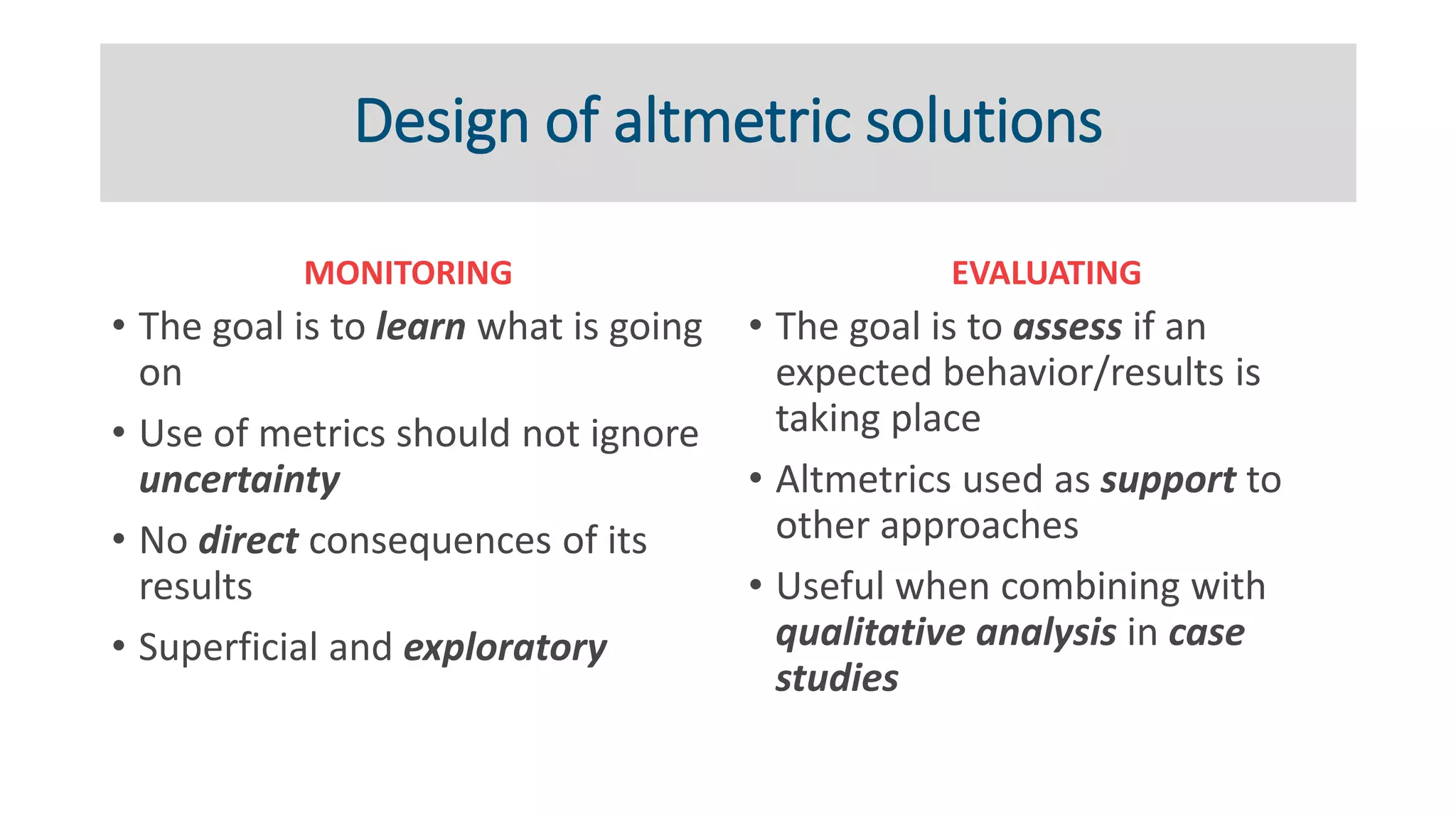 Design of altmetric solutions

MONITORING

• The goal is to learn what is going on
• Use of metrics should not ignore uncertainty
• No direct consequences of its results
• Superficial and exploratory

EVALUATING

• The goal is to assess if an expected behavior/results is taking place
• Altmetrics used as support to other approaches
• Useful when combining with qualitative analysis in case studies